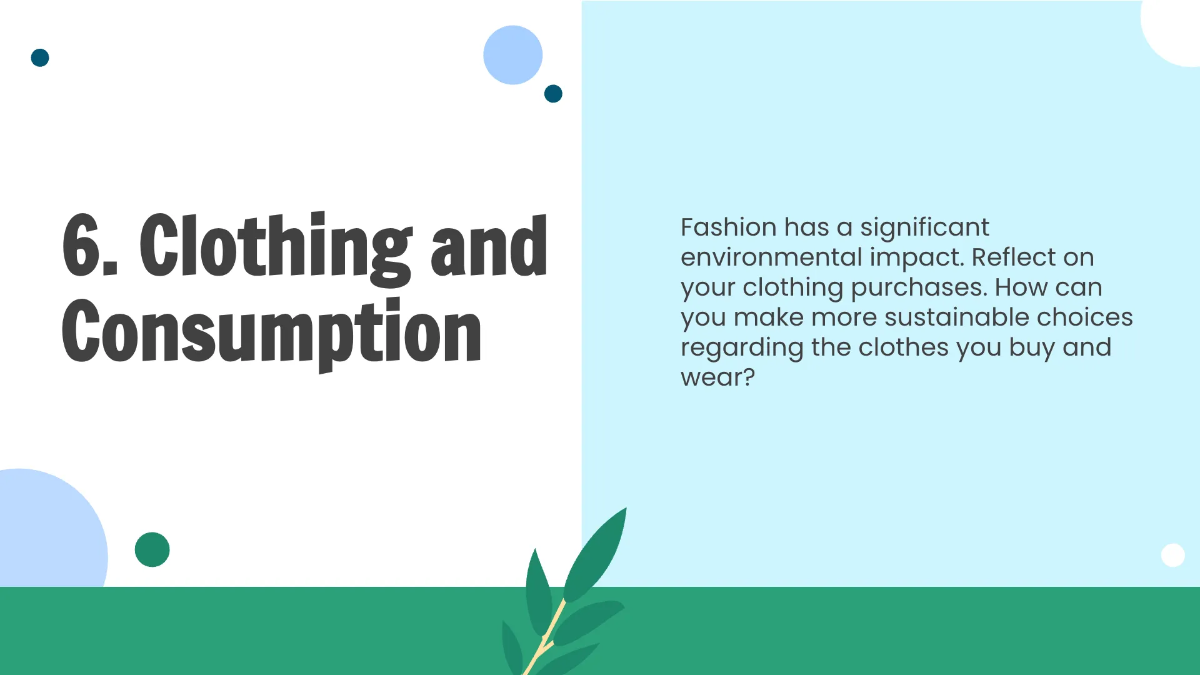 6. Clothing and Consumption

Fashion has a significant environmental impact. Reflect on your clothing purchases. How can you make more sustainable choices regarding the clothes you buy and wear?